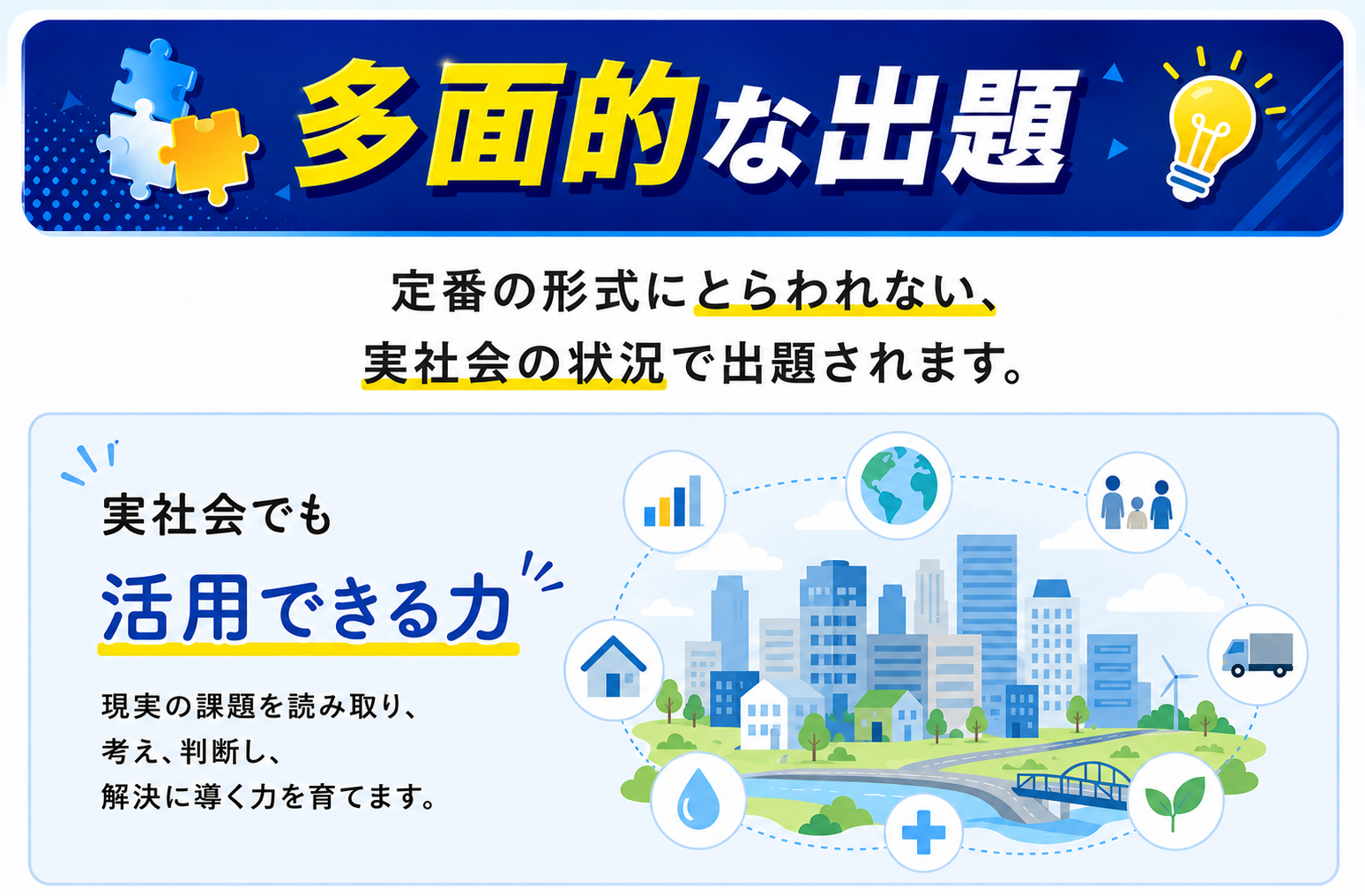 多面的な出題

定番の形式にとらわれない、
実社会の状況で出題されます。

実社会でも
活用できる力

現実の課題を読み取り、
考え、判断し、
解決に導く力を育てます。